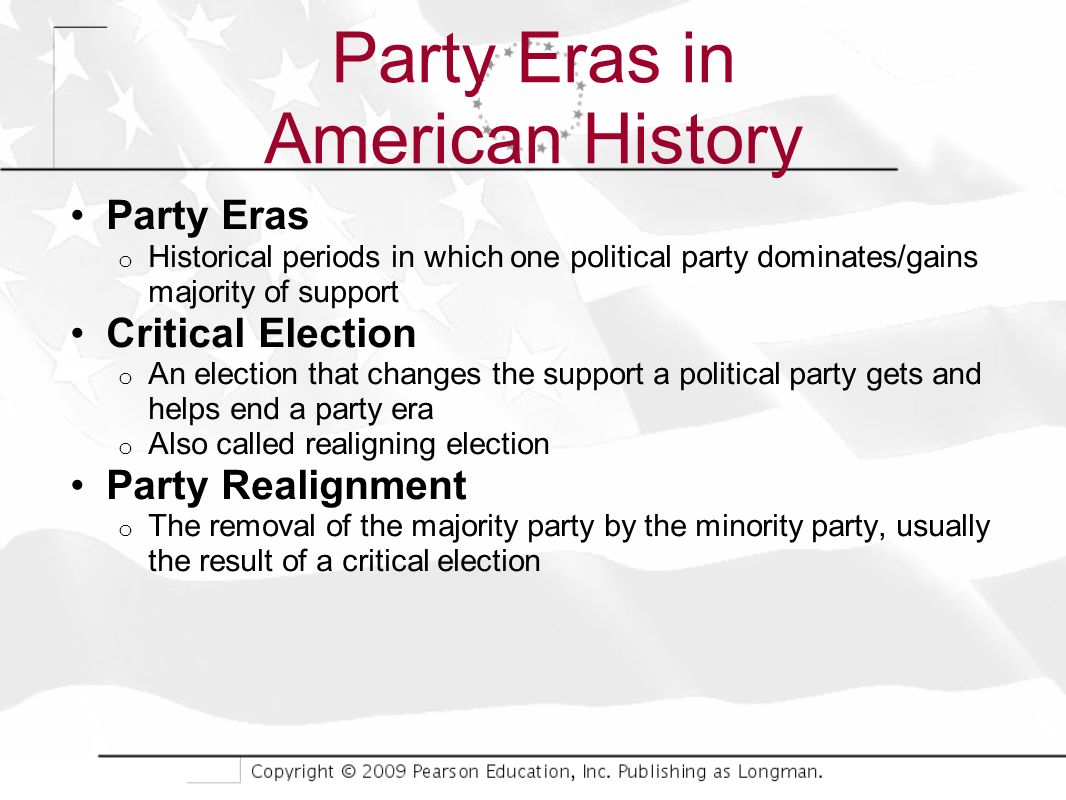 Party Eras in American History

• Party Eras
  o Historical periods in which one political party dominates/gains majority of support
• Critical Election
  o An election that changes the support a political party gets and helps end a party era
  o Also called realigning election
• Party Realignment
  o The removal of the majority party by the minority party, usually the result of a critical election

Copyright © 2009 Pearson Education, Inc. Publishing as Longman.